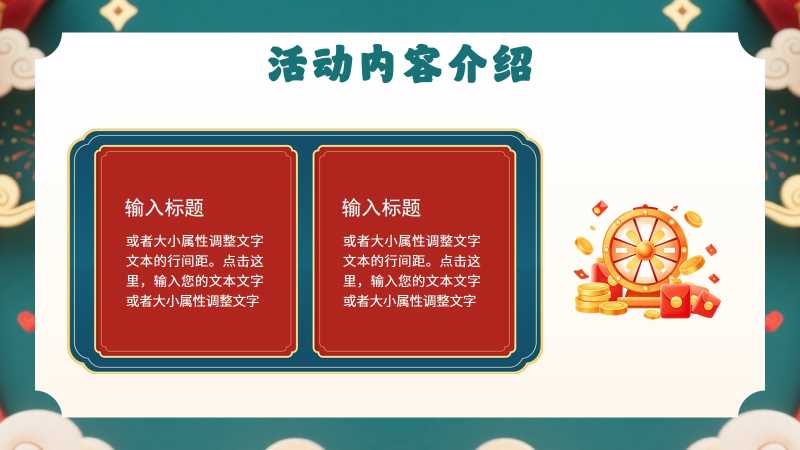 活动内容介绍

输入标题

或者大小属性调整文字文本的行间距。点击这里，输入您的文本文字或者大小属性调整文字

输入标题

或者大小属性调整文字文本的行间距。点击这里，输入您的文本文字或者大小属性调整文字